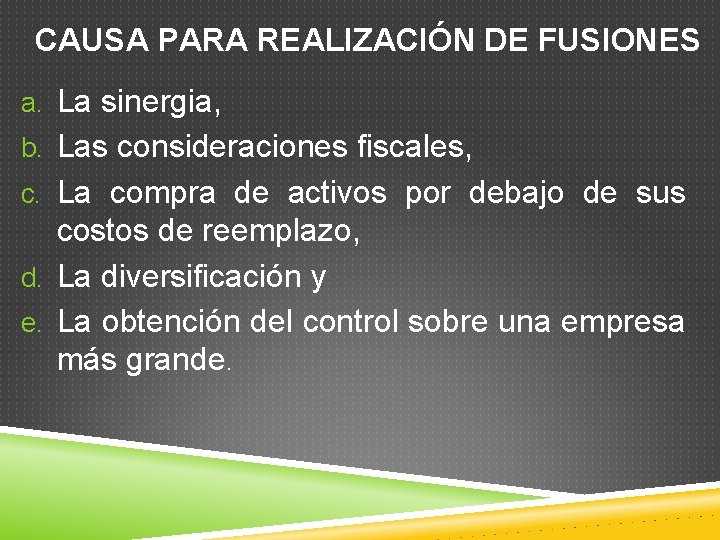 CAUSA PARA REALIZACIÓN DE FUSIONES

a. La sinergia,
b. Las consideraciones fiscales,
c. La compra de activos por debajo de sus costos de reemplazo,
d. La diversificación y
e. La obtención del control sobre una empresa más grande.